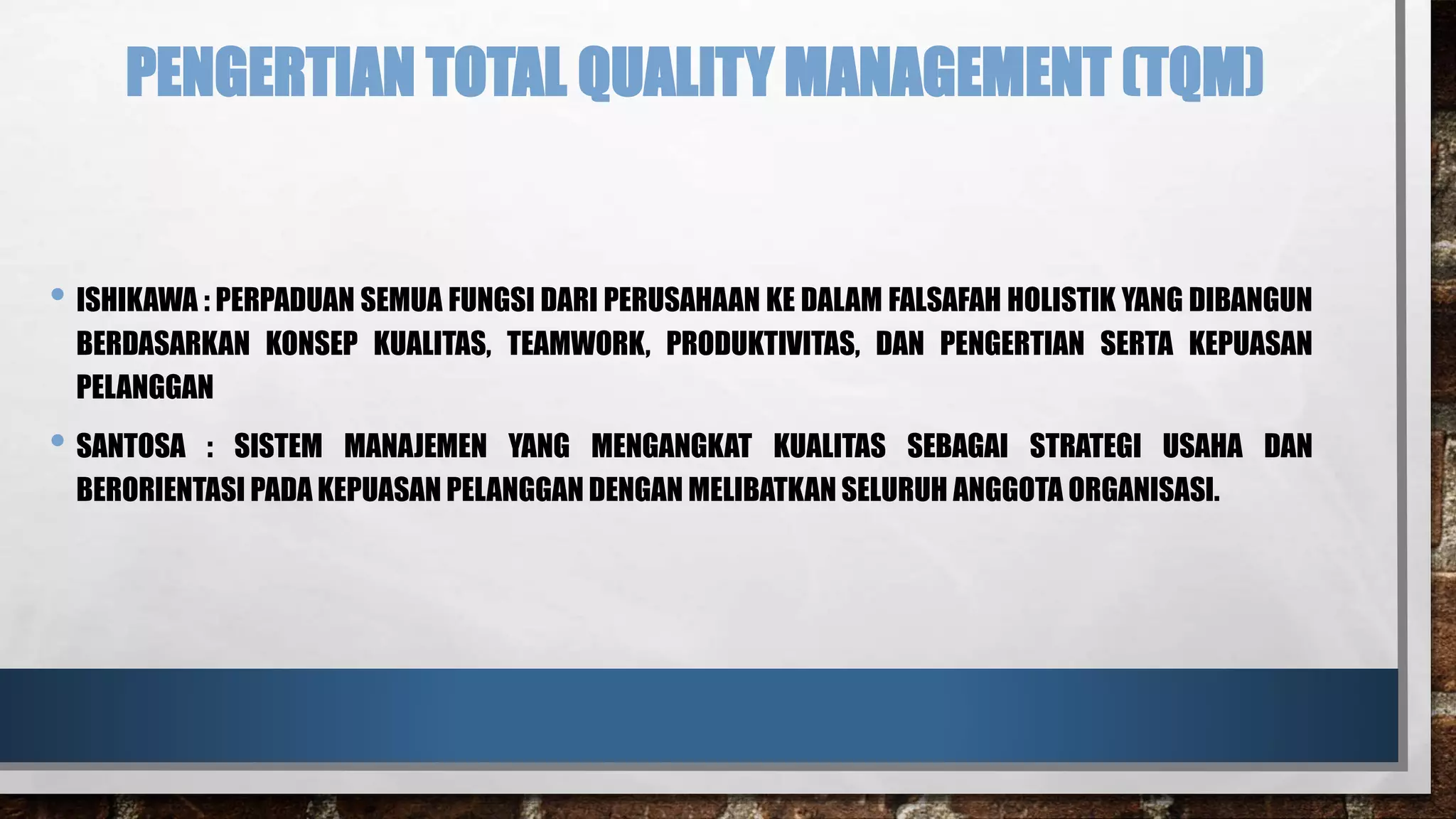 PENGERTIAN TOTAL QUALITY MANAGEMENT (TQM)

• ISHIKAWA : PERPADUAN SEMUA FUNGSI DARI PERUSAHAAN KE DALAM FALSAFAH HOLISTIK YANG DIBANGUN BERDASARKAN KONSEP KUALITAS, TEAMWORK, PRODUKTIVITAS, DAN PENGERTIAN SERTA KEPUASAN PELANGGAN

• SANTOSA : SISTEM MANAJEMEN YANG MENGANGKAT KUALITAS SEBAGAI STRATEGI USAHA DAN BERORIENTASI PADA KEPUASAN PELANGGAN DENGAN MELIBATKAN SELURUH ANGGOTA ORGANISASI.